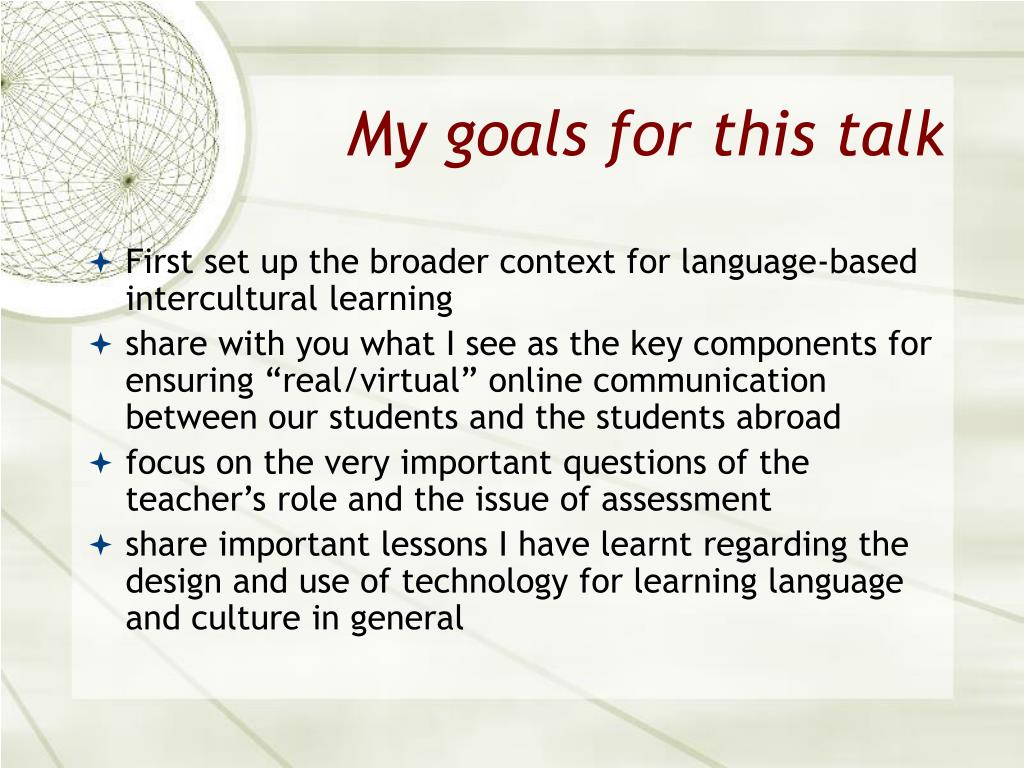 My goals for this talk

First set up the broader context for language-based intercultural learning
share with you what I see as the key components for ensuring “real/virtual” online communication between our students and the students abroad
focus on the very important questions of the teacher’s role and the issue of assessment
share important lessons I have learnt regarding the design and use of technology for learning language and culture in general